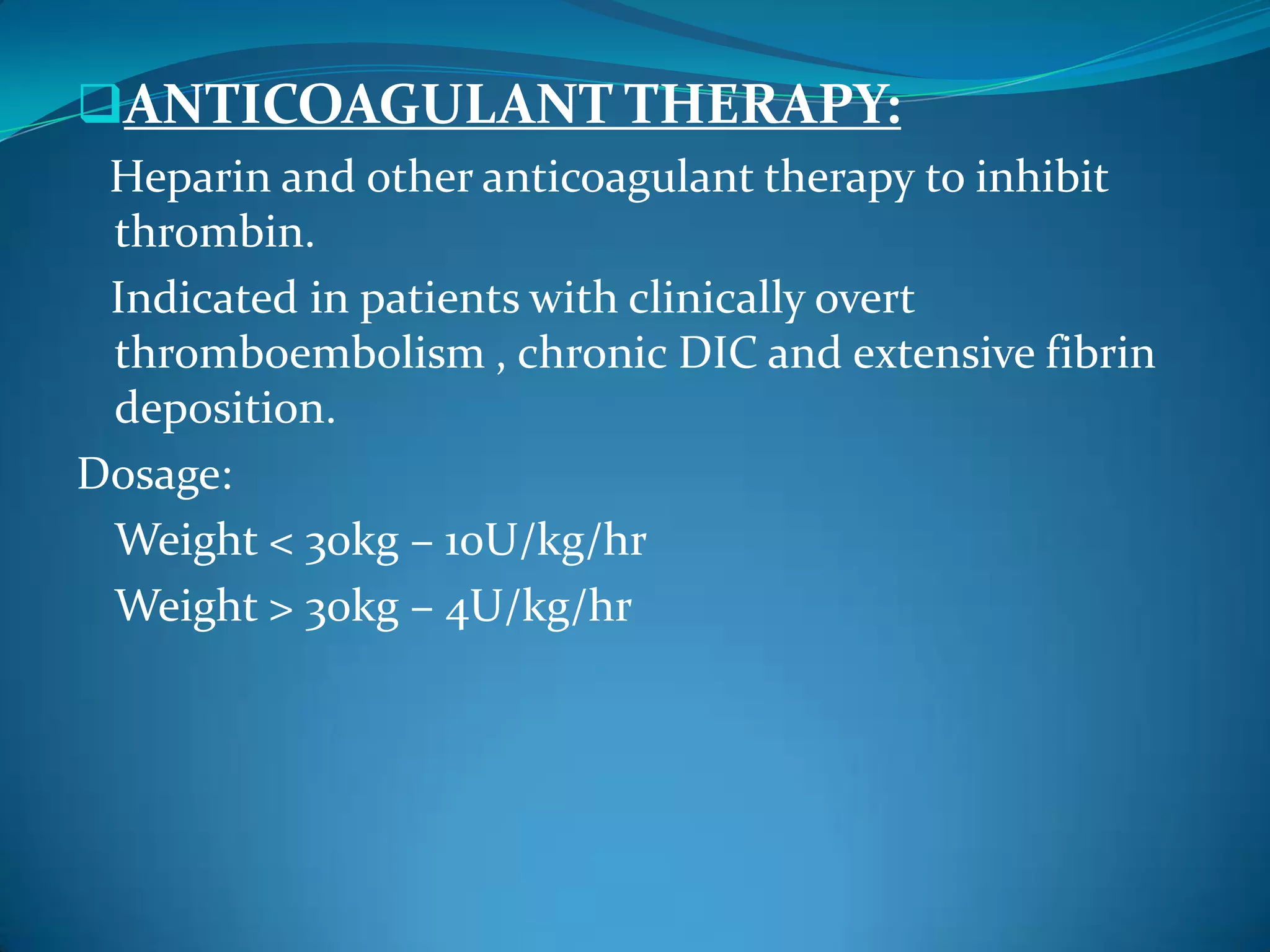 ANTICOAGULANT THERAPY:

Heparin and other anticoagulant therapy to inhibit thrombin.

Indicated in patients with clinically overt thromboembolism , chronic DIC and extensive fibrin deposition.

Dosage:

Weight < 30kg – 10U/kg/hr

Weight > 30kg – 4U/kg/hr